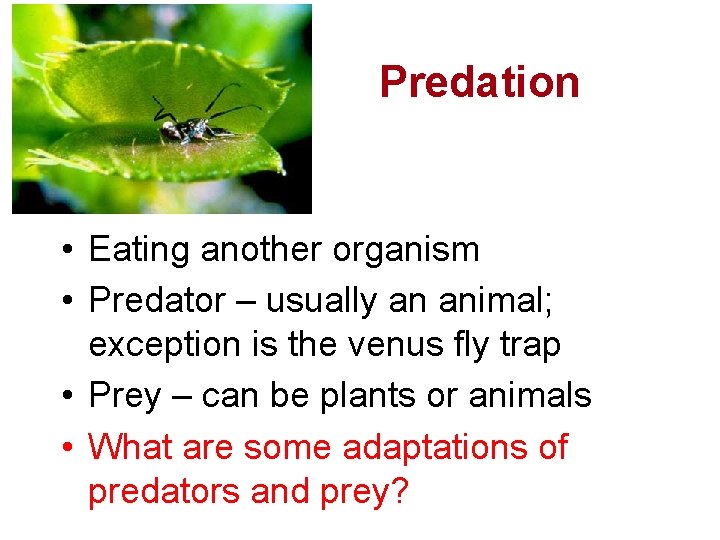 Predation

• Eating another organism
• Predator – usually an animal; exception is the venus fly trap
• Prey – can be plants or animals
• What are some adaptations of predators and prey?